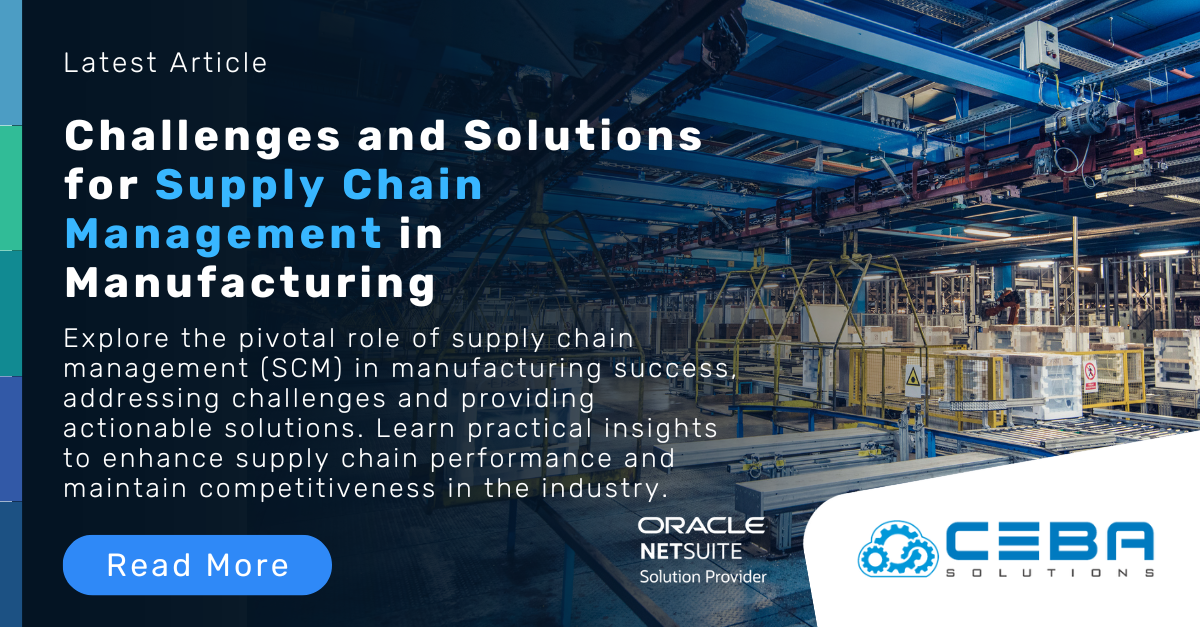 Latest Article

Challenges and Solutions for Supply Chain Management in Manufacturing

Explore the pivotal role of supply chain management (SCM) in manufacturing success, addressing challenges and providing actionable solutions. Learn practical insights to enhance supply chain performance and maintain competitiveness in the industry.

Read More

ORACLE NETSUITE Solution Provider

CEBA SOLUTIONS